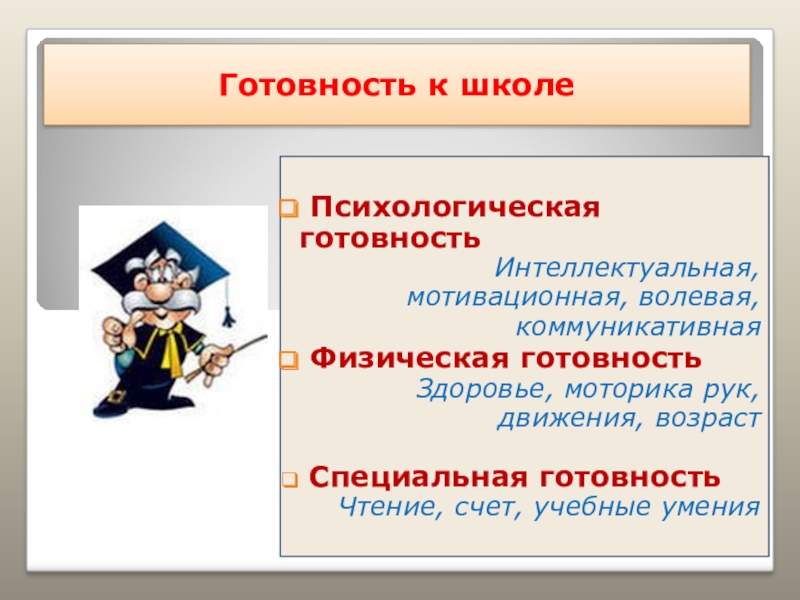 Готовность к школе

Психологическая готовность
Интеллектуальная, мотивационная, волевая, коммуникативная

Физическая готовность
Здоровье, моторика рук, движения, возраст

Специальная готовность
Чтение, счет, учебные умения